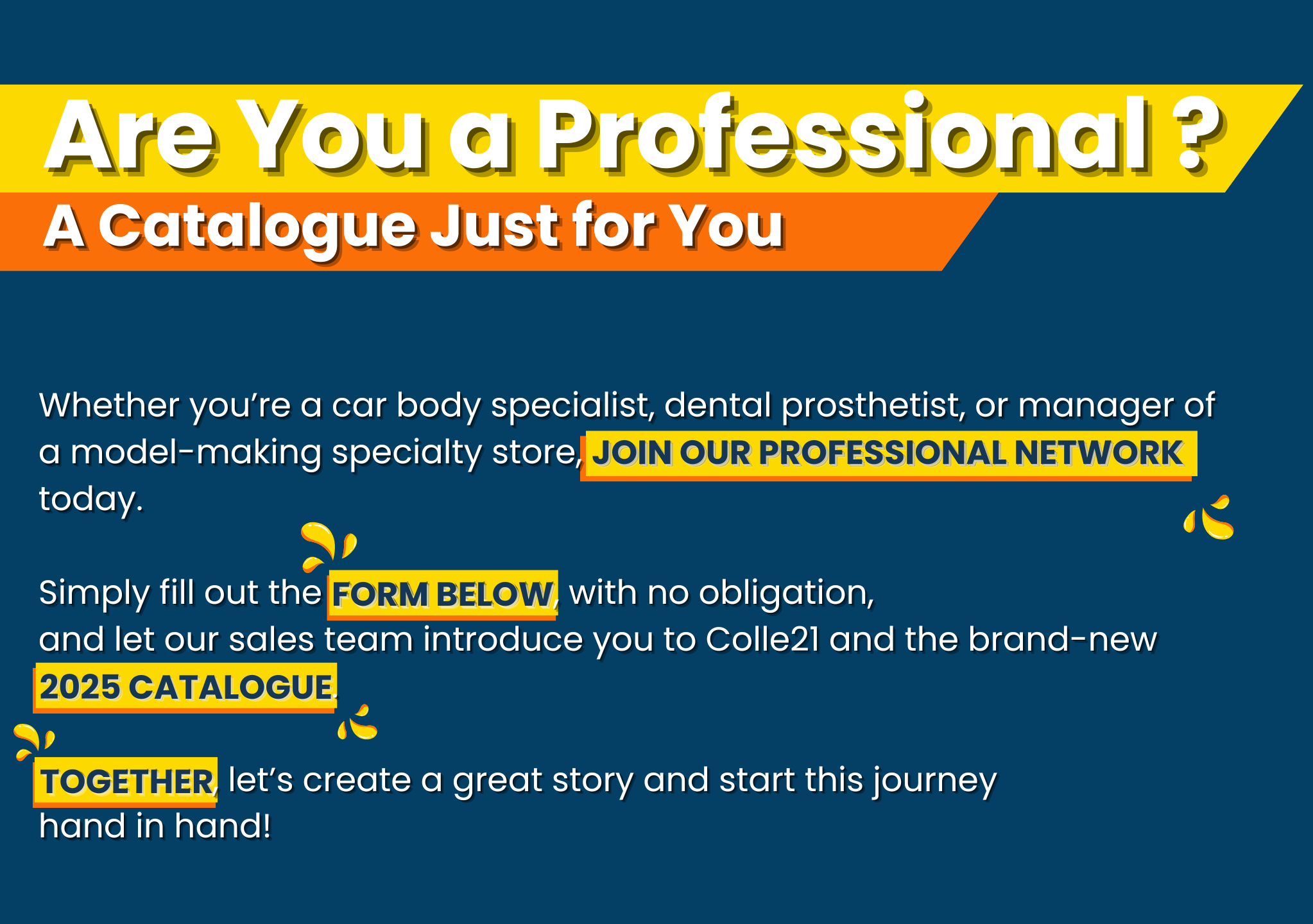 Are You a Professional ?
A Catalogue Just for You

Whether you're a car body specialist, dental prosthetist, or manager of a model-making specialty store, JOIN OUR PROFESSIONAL NETWORK today.

Simply fill out the FORM BELOW, with no obligation,
and let our sales team introduce you to Colle21 and the brand-new 2025 CATALOGUE.

TOGETHER, let's create a great story and start this journey hand in hand!